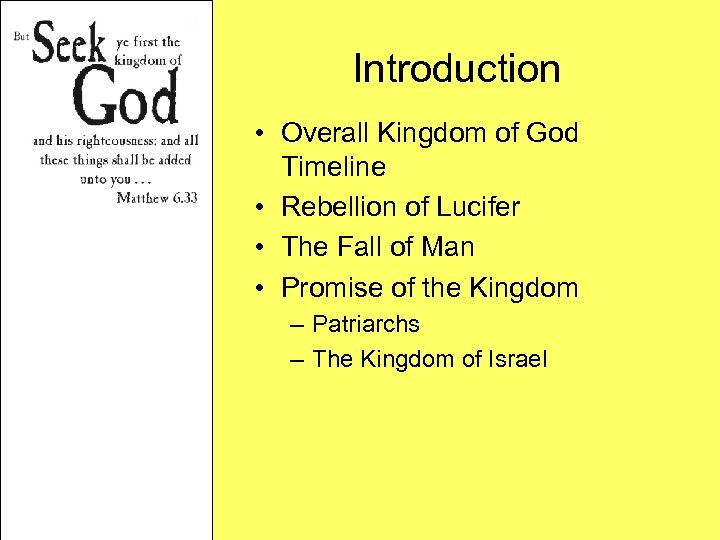 But Seek ye first the kingdom of God and his righteousness: and all these things shall be added unto you . . .
Matthew 6.33

Introduction

• Overall Kingdom of God Timeline
• Rebellion of Lucifer
• The Fall of Man
• Promise of the Kingdom
– Patriarchs
– The Kingdom of Israel